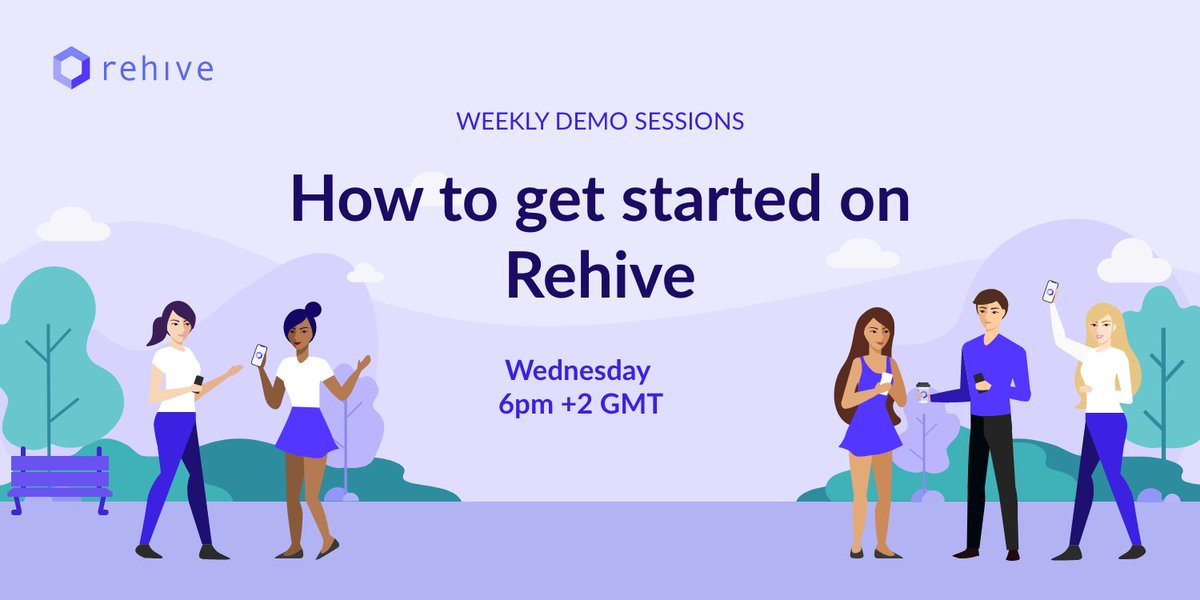 rehive

WEEKLY DEMO SESSIONS

How to get started on Rehive

Wednesday
6pm +2 GMT